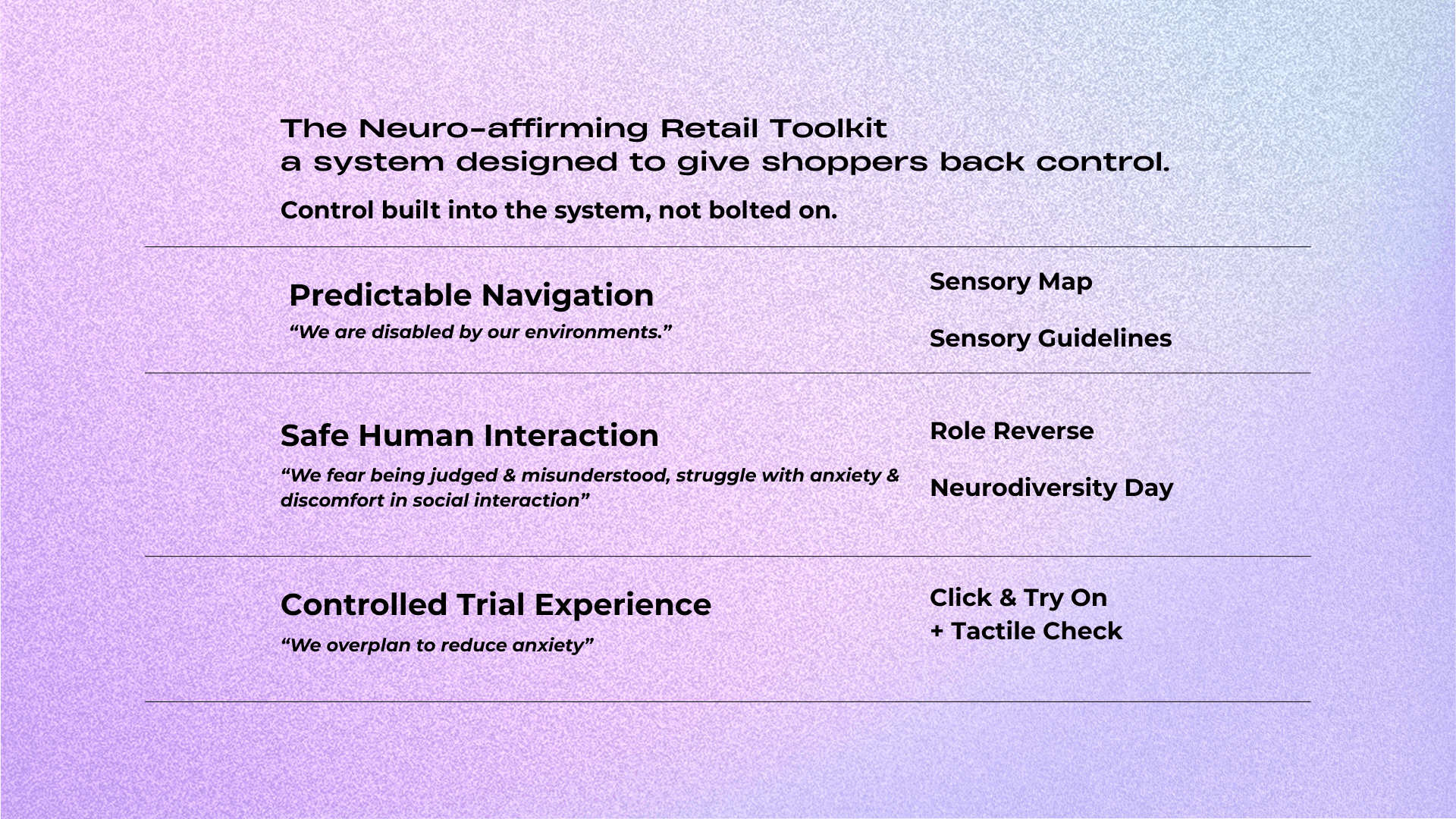 The Neuro-affirming Retail Toolkit
a system designed to give shoppers back control.

Control built into the system, not bolted on.

Predictable Navigation
“We are disabled by our environments.”

Sensory Map

Sensory Guidelines

Safe Human Interaction
“We fear being judged & misunderstood, struggle with anxiety & discomfort in social interaction”

Role Reverse

Neurodiversity Day

Controlled Trial Experience
“We overplan to reduce anxiety”

Click & Try On
+ Tactile Check